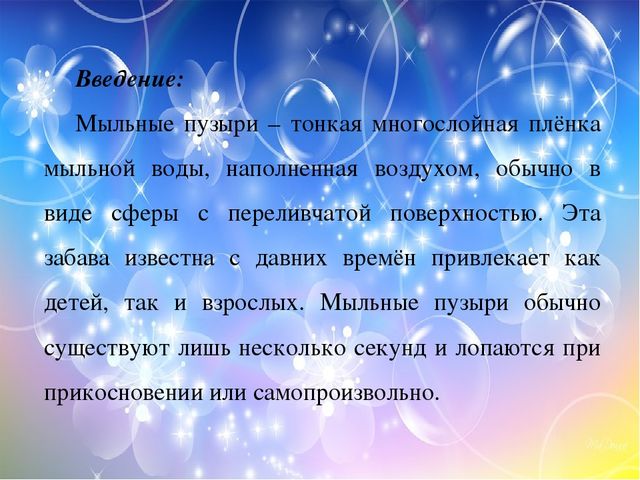 Введение:

Мыльные пузыри – тонкая многослойная плёнка мыльной воды, наполненная воздухом, обычно в виде сферы с переливчатой поверхностью. Эта забава известна с давних времён привлекает как детей, так и взрослых. Мыльные пузыри обычно существуют лишь несколько секунд и лопаются при прикосновении или самопроизвольно.